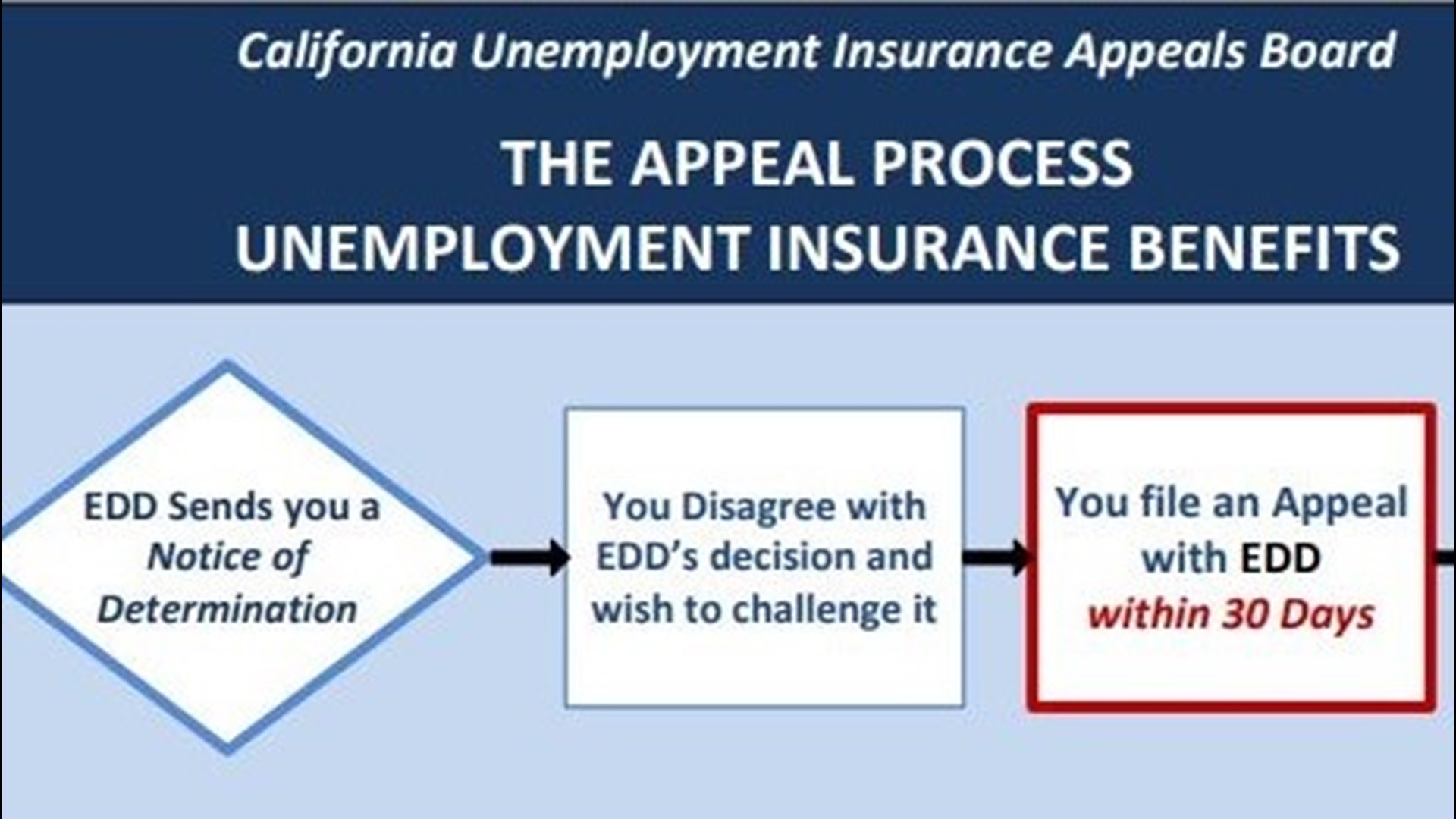 California Unemployment Insurance Appeals Board

THE APPEAL PROCESS
UNEMPLOYMENT INSURANCE BENEFITS

EDD Sends you a Notice of Determination

You Disagree with EDD's decision and wish to challenge it

You file an Appeal with EDD within 30 Days